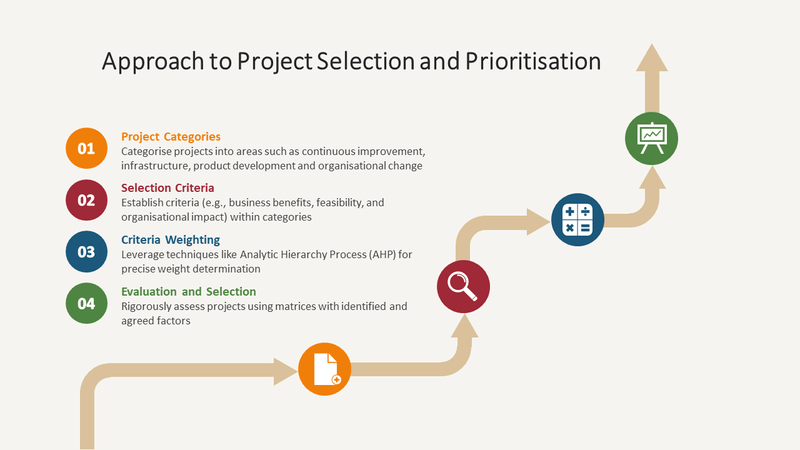 Approach to Project Selection and Prioritisation

01
Project Categories
Categorise projects into areas such as continuous improvement, infrastructure, product development and organisational change

02
Selection Criteria
Establish criteria (e.g., business benefits, feasibility, and organisational impact) within categories

03
Criteria Weighting
Leverage techniques like Analytic Hierarchy Process (AHP) for precise weight determination

04
Evaluation and Selection
Rigorously assess projects using matrices with identified and agreed factors